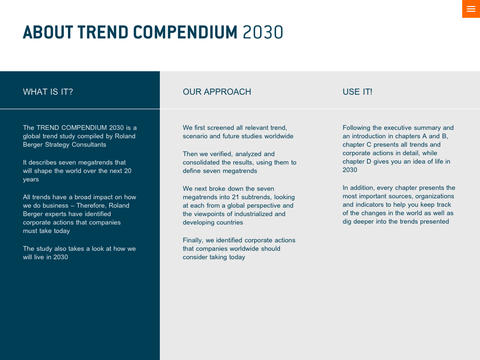 ABOUT TREND COMPENDIUM 2030

WHAT IS IT?

The TREND COMPENDIUM 2030 is a global trend study compiled by Roland Berger Strategy Consultants

It describes seven megatrends that will shape the world over the next 20 years

All trends have a broad impact on how we do business – Therefore, Roland Berger experts have identified corporate actions that companies must take today

The study also takes a look at how we will live in 2030

OUR APPROACH

We first screened all relevant trend, scenario and future studies worldwide

Then we verified, analyzed and consolidated the results, using them to define seven megatrends

We next broke down the seven megatrends into 21 subtrends, looking at each from a global perspective and the viewpoints of industrialized and developing countries

Finally, we identified corporate actions that companies worldwide should consider taking today

USE IT!

Following the executive summary and an introduction in chapters A and B, chapter C presents all trends and corporate actions in detail, while chapter D gives you an idea of life in 2030

In addition, every chapter presents the most important sources, organizations and indicators to help you keep track of the changes in the world as well as dig deeper into the trends presented